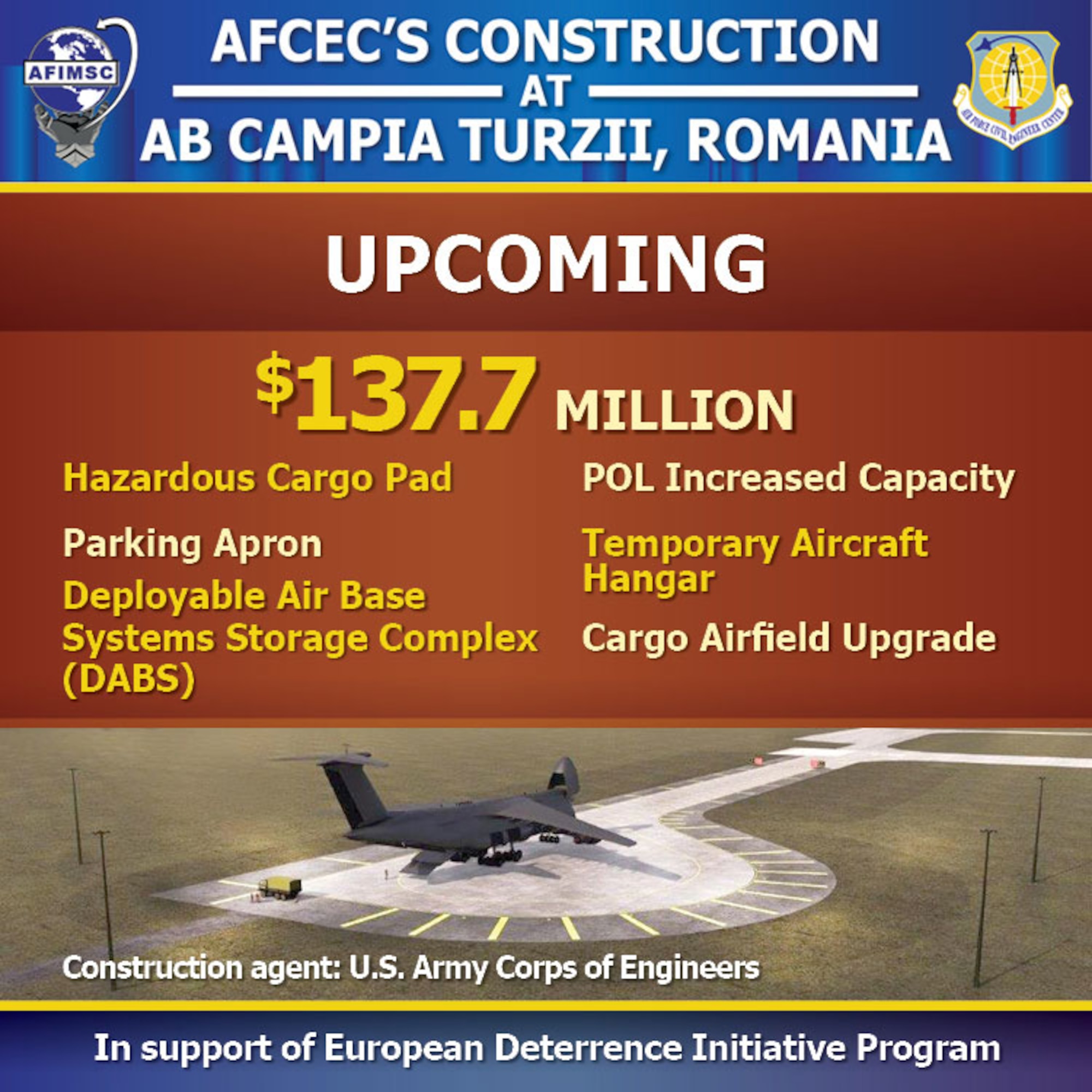 AFIMSC

AFCEC'S CONSTRUCTION AT AB CAMPIA TURZII, ROMANIA

AIR FORCE CIVIL ENGINEER CENTER

UPCOMING

$137.7 MILLION

Hazardous Cargo Pad

Parking Apron

Deployable Air Base Systems Storage Complex (DABS)

POL Increased Capacity

Temporary Aircraft Hangar

Cargo Airfield Upgrade

Construction agent: U.S. Army Corps of Engineers

In support of European Deterrence Initiative Program